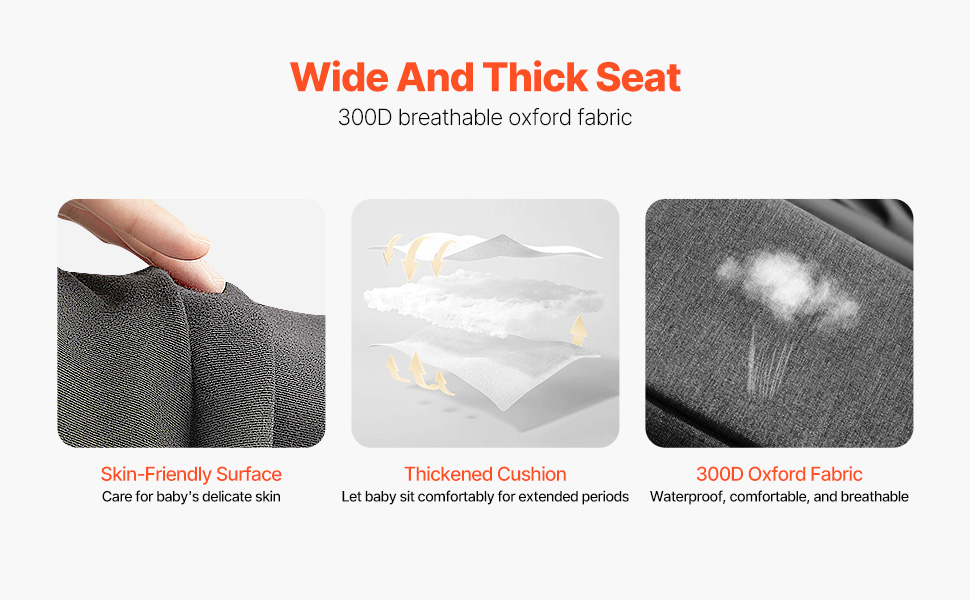 Wide And Thick Seat
300D breathable oxford fabric

Skin-Friendly Surface
Care for baby's delicate skin

Thickened Cushion
Let baby sit comfortably for extended periods

300D Oxford Fabric
Waterproof, comfortable, and breathable